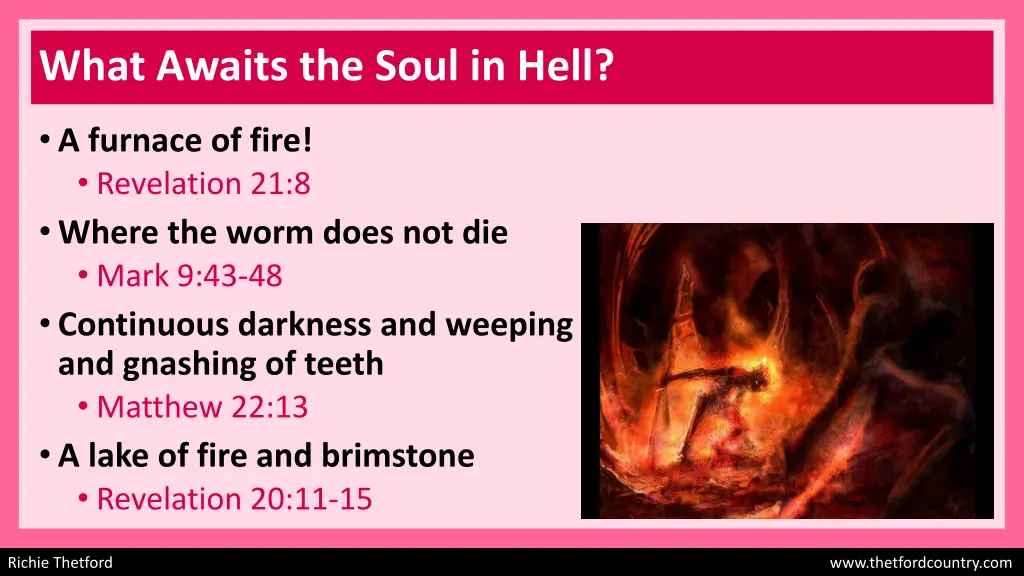 What Awaits the Soul in Hell?

• A furnace of fire!
  • Revelation 21:8
• Where the worm does not die
  • Mark 9:43-48
• Continuous darkness and weeping and gnashing of teeth
  • Matthew 22:13
• A lake of fire and brimstone
  • Revelation 20:11-15

Richie Thetford

www.thetfordcountry.com